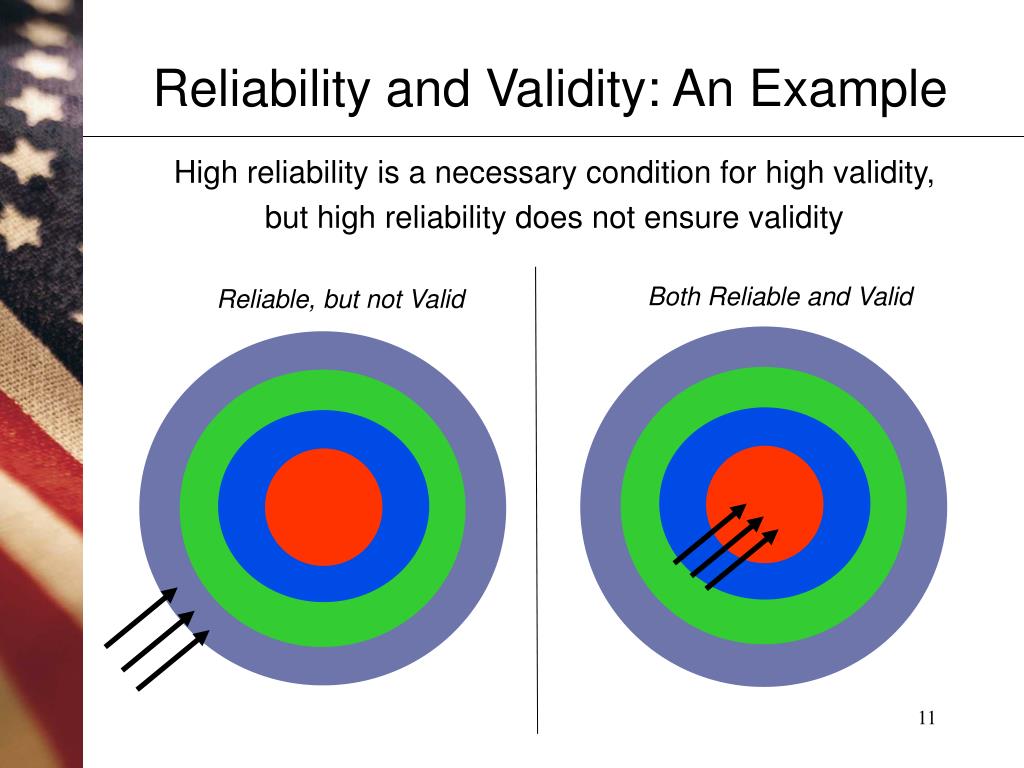 Reliability and Validity: An Example

High reliability is a necessary condition for high validity, but high reliability does not ensure validity

Reliable, but not Valid

Both Reliable and Valid

11